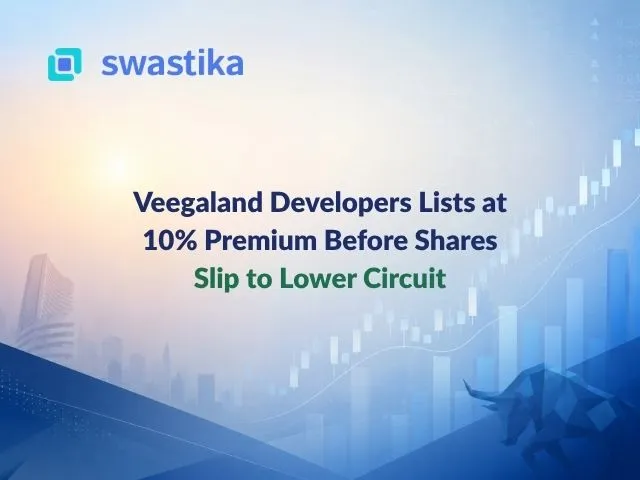 swastika

Veegaland Developers Lists at 10% Premium Before Shares Slip to Lower Circuit